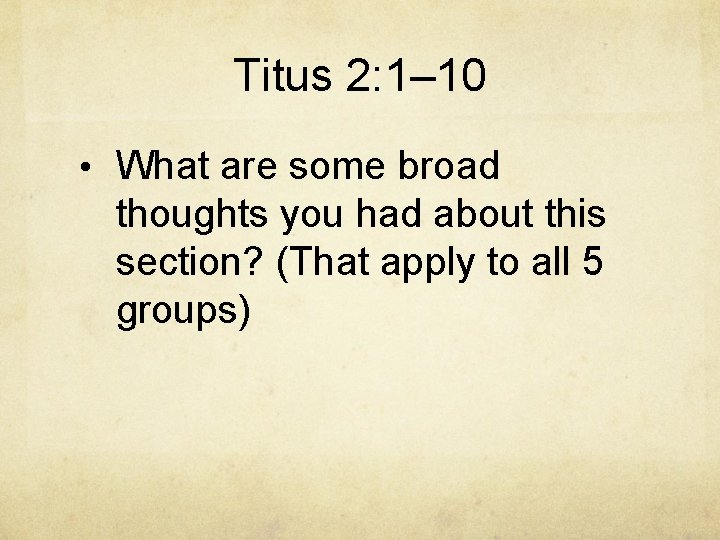 Titus 2:1–10

• What are some broad thoughts you had about this section? (That apply to all 5 groups)